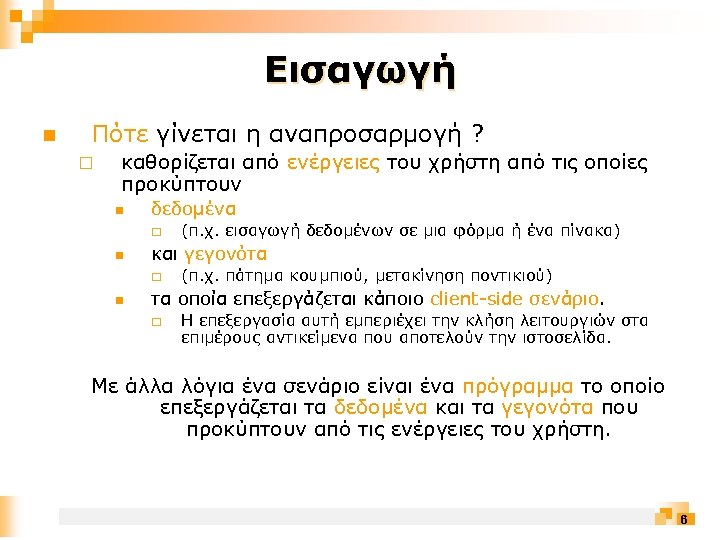 Εισαγωγή

Πότε γίνεται η αναπροσαρμογή ?

καθορίζεται από ενέργειες του χρήστη από τις οποίες προκύπτουν

δεδομένα

(π.χ. εισαγωγή δεδομένων σε μια φόρμα ή ένα πίνακα)

και γεγονότα

(π.χ. πάτημα κουμπιού, μετακίνηση ποντικιού)

τα οποία επεξεργάζεται κάποιο client-side σενάριο.

Η επεξεργασία αυτή εμπεριέχει την κλήση λειτουργιών στα επιμέρους αντικείμενα που αποτελούν την ιστοσελίδα.

Με άλλα λόγια ένα σενάριο είναι ένα πρόγραμμα το οποίο επεξεργάζεται τα δεδομένα και τα γεγονότα που προκύπτουν από τις ενέργειες του χρήστη.

6